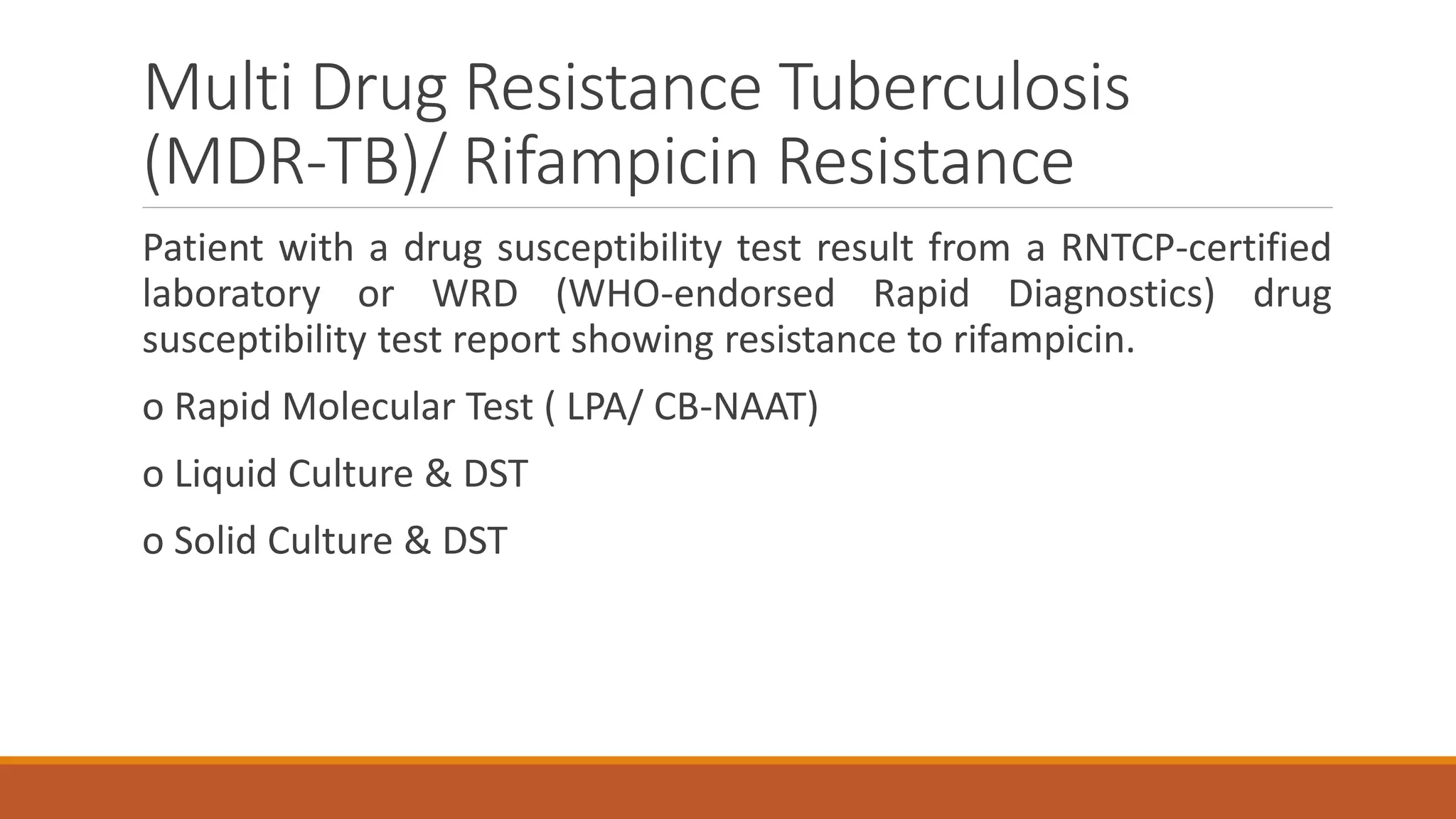 Multi Drug Resistance Tuberculosis (MDR-TB)/ Rifampicin Resistance

Patient with a drug susceptibility test result from a RNTCP-certified laboratory or WRD (WHO-endorsed Rapid Diagnostics) drug susceptibility test report showing resistance to rifampicin.

o Rapid Molecular Test ( LPA/ CB-NAAT)

o Liquid Culture & DST

o Solid Culture & DST